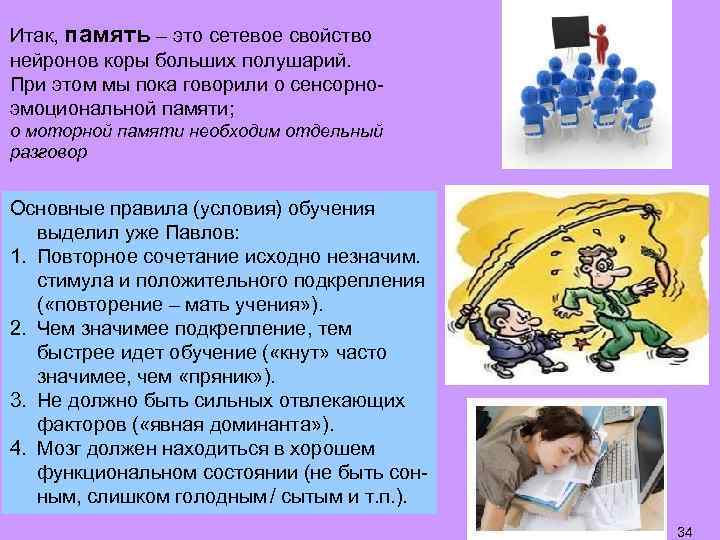 Итак, память – это сетевое свойство нейронов коры больших полушарий.
При этом мы пока говорили о сенсорно-эмоциональной памяти;
о моторной памяти необходим отдельный разговор

Основные правила (условия) обучения выделил уже Павлов:
1. Повторное сочетание исходно незначим. стимула и положительного подкрепления («повторение – мать учения»).
2. Чем значимее подкрепление, тем быстрее идет обучение («кнут» часто значимее, чем «пряник»).
3. Не должно быть сильных отвлекающих факторов («явная доминанта»).
4. Мозг должен находиться в хорошем функциональном состоянии (не быть сонным, слишком голодным / сытым и т.п.).

34